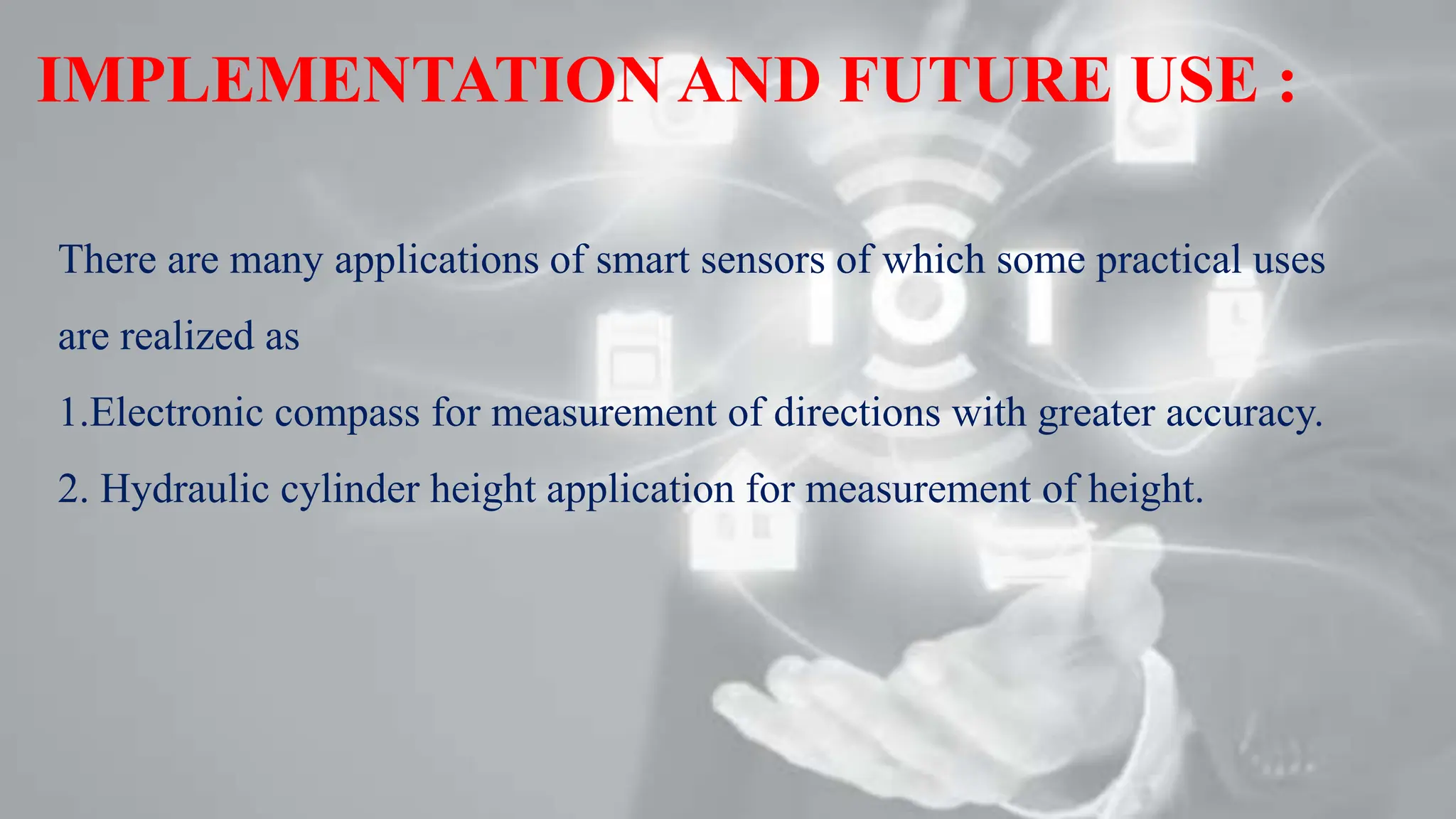 IMPLEMENTATION AND FUTURE USE :

There are many applications of smart sensors of which some practical uses are realized as

1.Electronic compass for measurement of directions with greater accuracy.

2. Hydraulic cylinder height application for measurement of height.